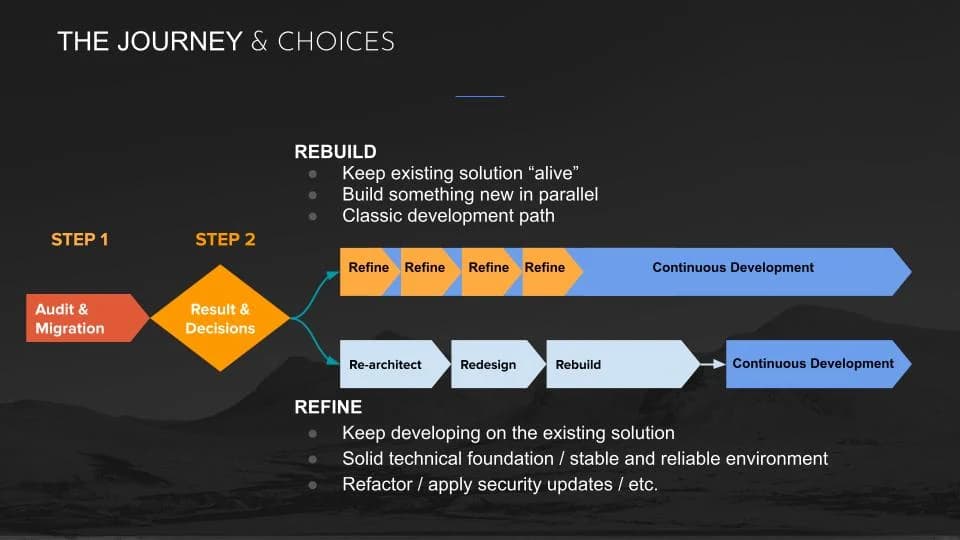 THE JOURNEY & CHOICES

REBUILD
- Keep existing solution “alive”
- Build something new in parallel
- Classic development path

STEP 1

STEP 2

Audit & Migration

Result & Decisions

Refine

Refine

Refine

Refine

Continuous Development

Re-architect

Redesign

Rebuild

Continuous Development

REFINE
- Keep developing on the existing solution
- Solid technical foundation / stable and reliable environment
- Refactor / apply security updates / etc.